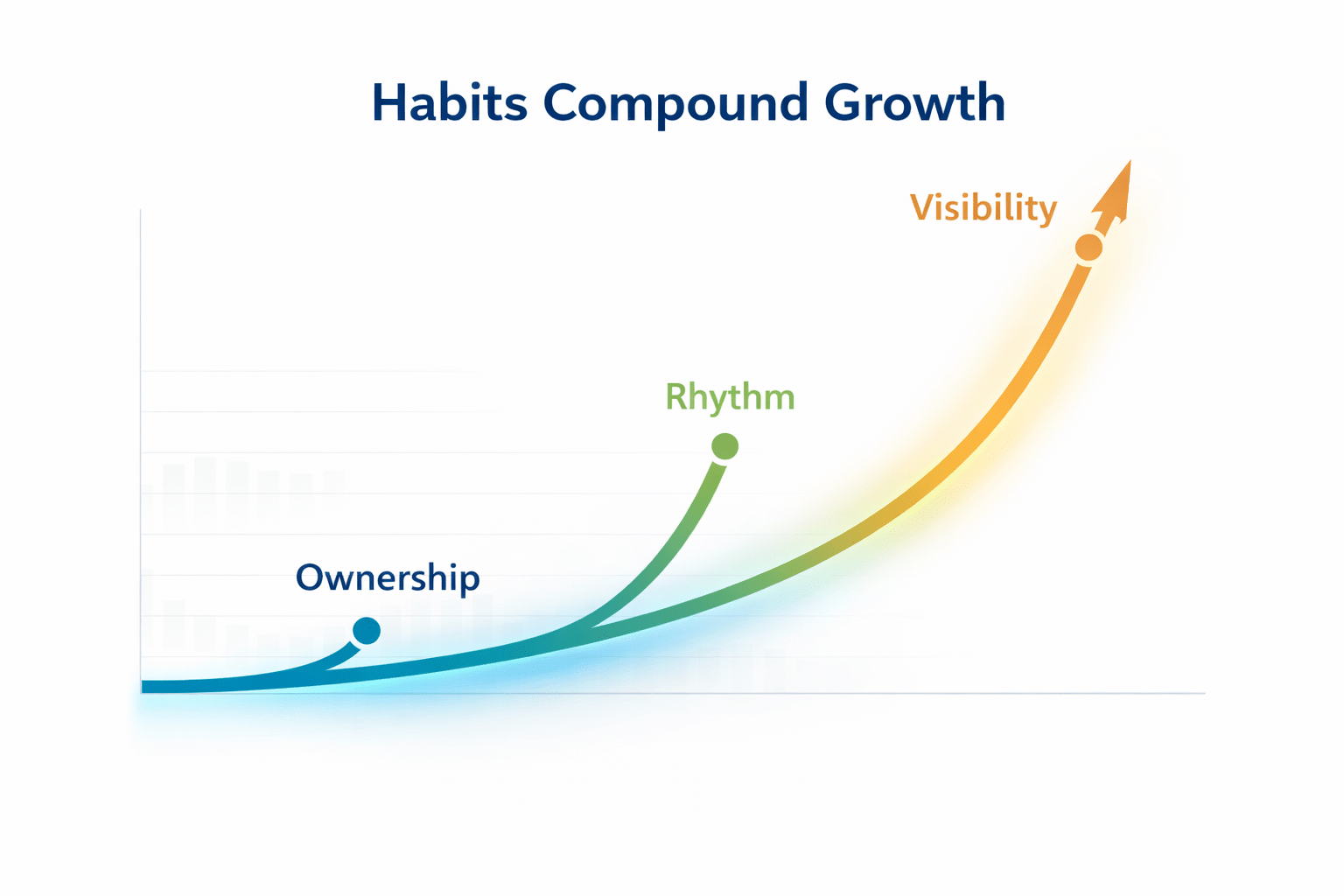 Habits Compound Growth

Visibility

Rhythm

Ownership